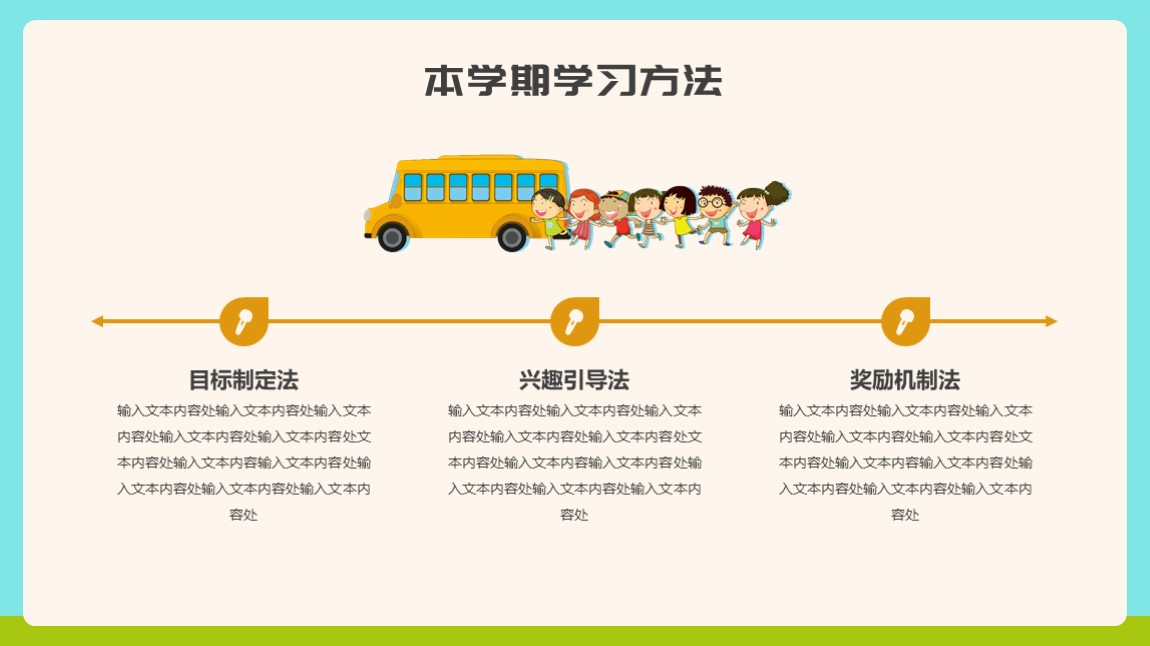 本学期学习方法

目标制定法

输入文本内容处输入文本内容处输入文本内容处输入文本内容处输入文本内容处文本内容处输入文本内容输入文本内容处输入文本内容处输入文本内容处输入文本内容处

兴趣引导法

输入文本内容处输入文本内容处输入文本内容处输入文本内容处输入文本内容处文本内容处输入文本内容输入文本内容处输入文本内容处输入文本内容处输入文本内容处

奖励机制法

输入文本内容处输入文本内容处输入文本内容处输入文本内容处输入文本内容处文本内容处输入文本内容输入文本内容处输入文本内容处输入文本内容处输入文本内容处